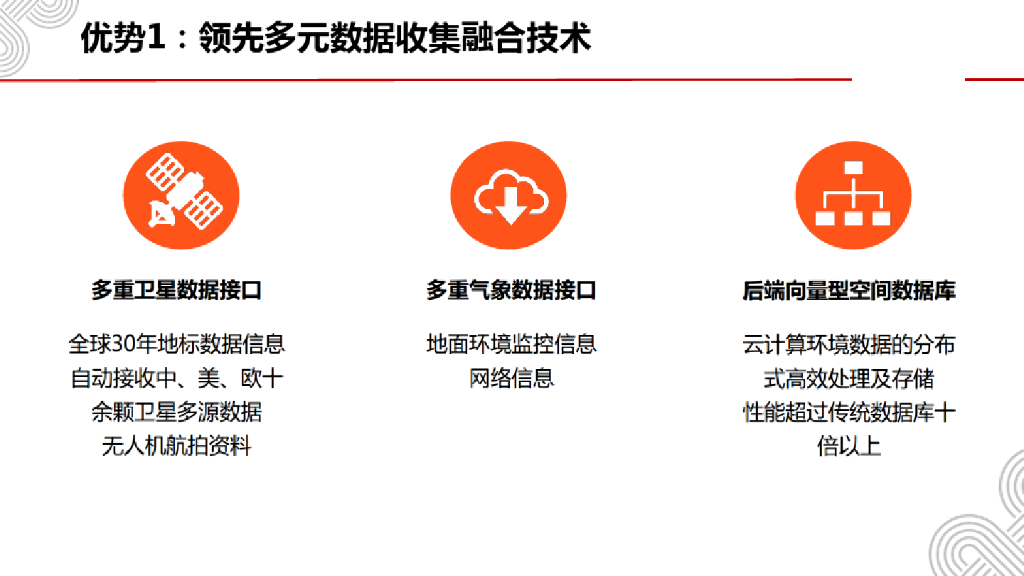 优势1：领先多元数据收集融合技术

多重卫星数据接口

全球30年地标数据信息
自动接收中、美、欧十余颗卫星多源数据
无人机航拍资料

多重气象数据接口

地面环境监控信息
网络信息

后端向量型空间数据库

云计算环境数据的分布式高效处理及存储
性能超过传统数据库十倍以上